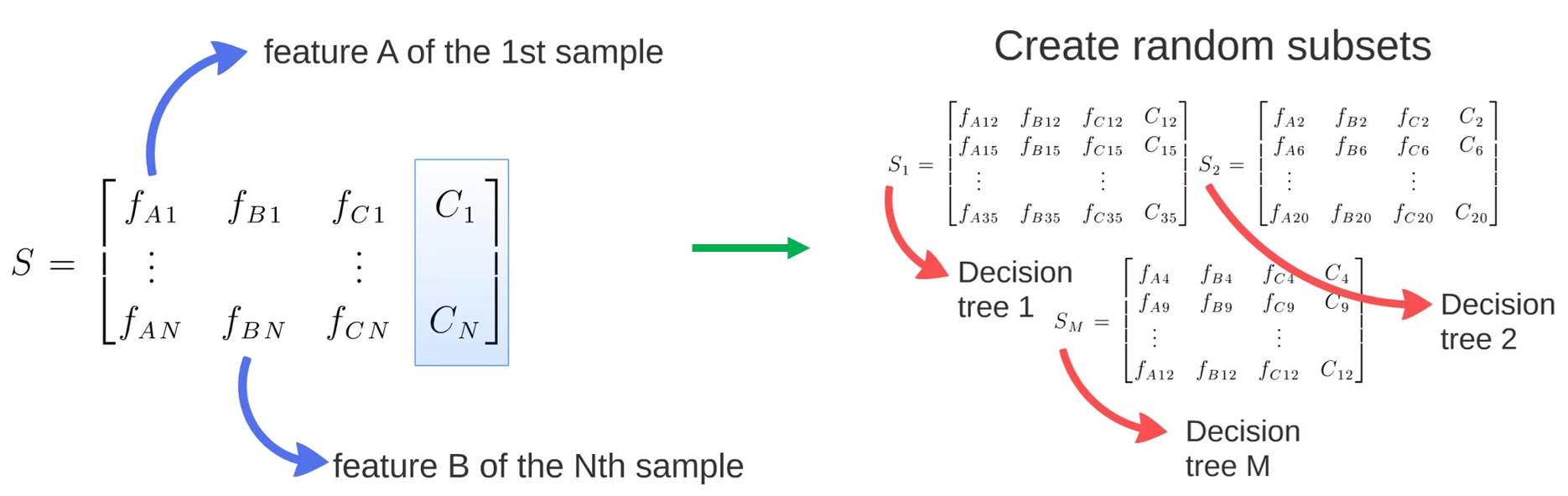 feature A of the 1st sample

$S = \begin{bmatrix} f_{A1} & f_{B1} & f_{C1} & C_1 \\ \vdots & & \vdots & \\ f_{AN} & f_{BN} & f_{CN} & C_N \end{bmatrix}$

feature B of the Nth sample

Create random subsets

$S_1 = \begin{bmatrix} f_{A12} & f_{B12} & f_{C12} & C_{12} \\ f_{A15} & f_{B15} & f_{C15} & C_{15} \\ \vdots & & \vdots & \\ f_{A35} & f_{B35} & f_{C35} & C_{35} \end{bmatrix}$

$S_2 = \begin{bmatrix} f_{A2} & f_{B2} & f_{C2} & C_2 \\ f_{A6} & f_{B6} & f_{C6} & C_6 \\ \vdots & & \vdots & \\ f_{A20} & f_{B20} & f_{C20} & C_{20} \end{bmatrix}$

Decision tree 1

$S_M = \begin{bmatrix} f_{A4} & f_{B4} & f_{C4} & C_4 \\ f_{A9} & f_{B9} & f_{C9} & C_9 \\ \vdots & & \vdots & \\ f_{A12} & f_{B12} & f_{C12} & C_{12} \end{bmatrix}$

Decision tree 2

Decision tree M